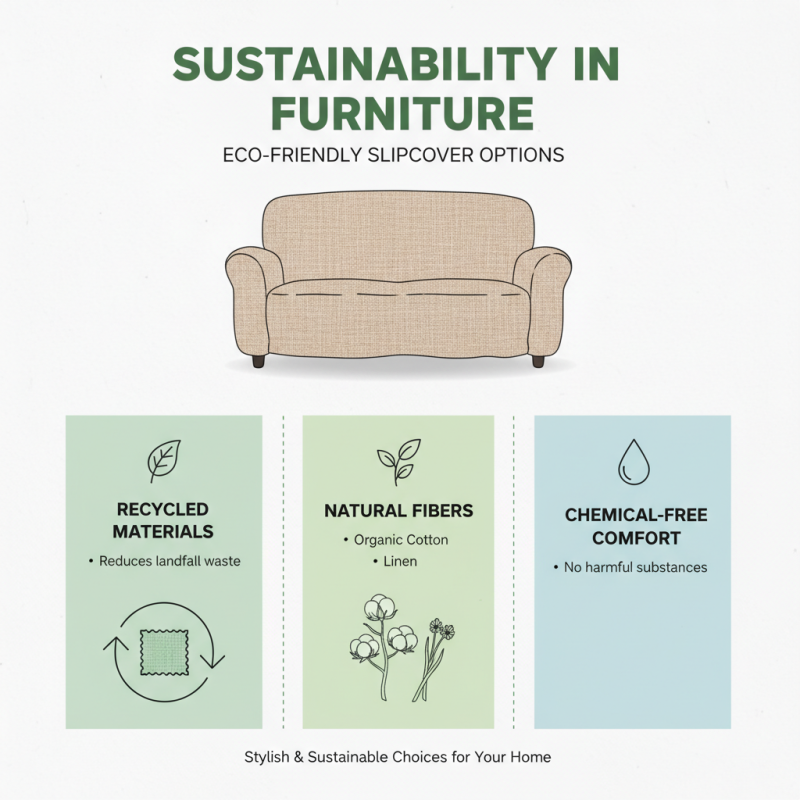 SUSTAINABILITY IN FURNITURE

ECO-FRIENDLY SLIPCOVER OPTIONS

RECYCLED MATERIALS

• Reduces landfall waste

NATURAL FIBERS

• Organic Cotton
• Linen

CHEMICAL-FREE COMFORT

• No harmful substances

Stylish & Sustainable Choices for Your Home